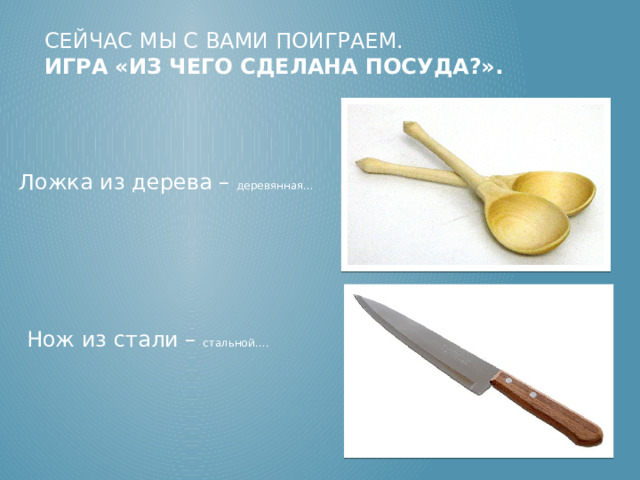 СЕЙЧАС МЫ С ВАМИ ПОИГРАЕМ.
ИГРА «ИЗ ЧЕГО СДЕЛАНА ПОСУДА?».

Ложка из дерева – деревянная…

Нож из стали – стальной….